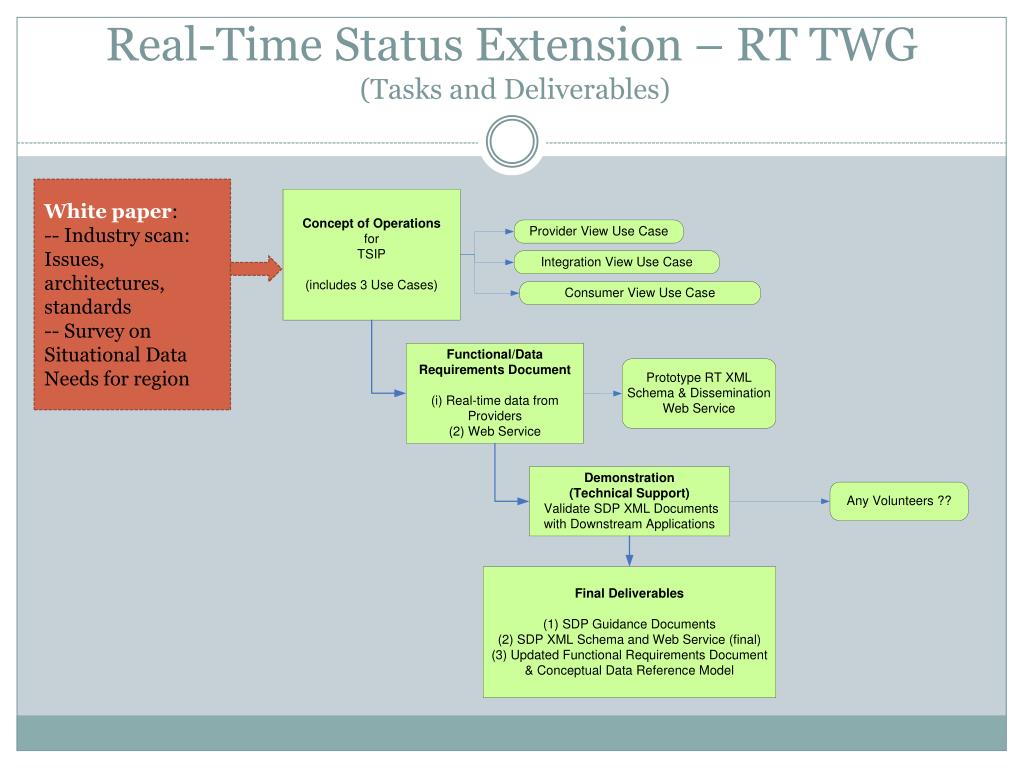 Real-Time Status Extension – RT TWG
(Tasks and Deliverables)

White paper:
-- Industry scan: Issues, architectures, standards
-- Survey on Situational Data Needs for region

Concept of Operations
for
TSIP

(includes 3 Use Cases)

Provider View Use Case

Integration View Use Case

Consumer View Use Case

Functional/Data Requirements Document

(i) Real-time data from Providers
(2) Web Service

Prototype RT XML Schema & Dissemination Web Service

Demonstration
(Technical Support)
Validate SDP XML Documents with Downstream Applications

Any Volunteers ??

Final Deliverables

(1) SDP Guidance Documents
(2) SDP XML Schema and Web Service (final)
(3) Updated Functional Requirements Document & Conceptual Data Reference Model